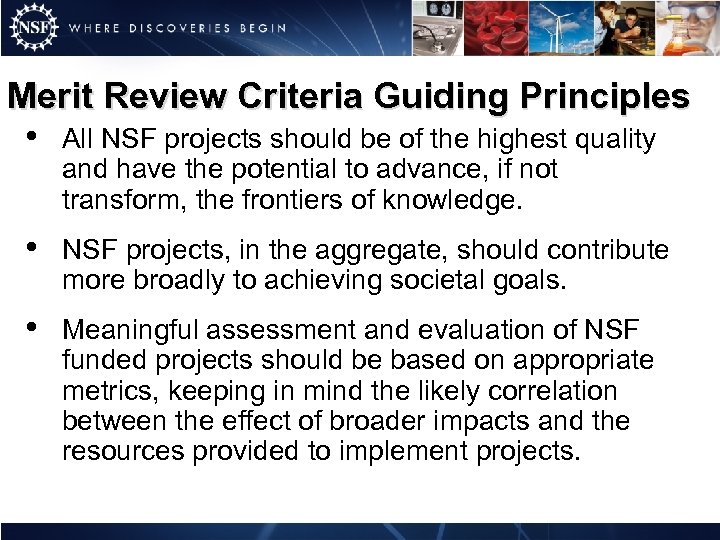 NSF WHERE DISCOVERIES BEGIN

Merit Review Criteria Guiding Principles

• All NSF projects should be of the highest quality and have the potential to advance, if not transform, the frontiers of knowledge.

• NSF projects, in the aggregate, should contribute more broadly to achieving societal goals.

• Meaningful assessment and evaluation of NSF funded projects should be based on appropriate metrics, keeping in mind the likely correlation between the effect of broader impacts and the resources provided to implement projects.